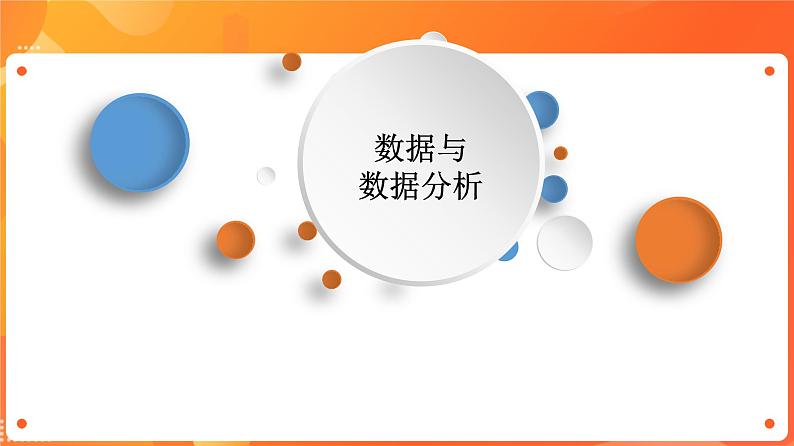 数据与
数据分析